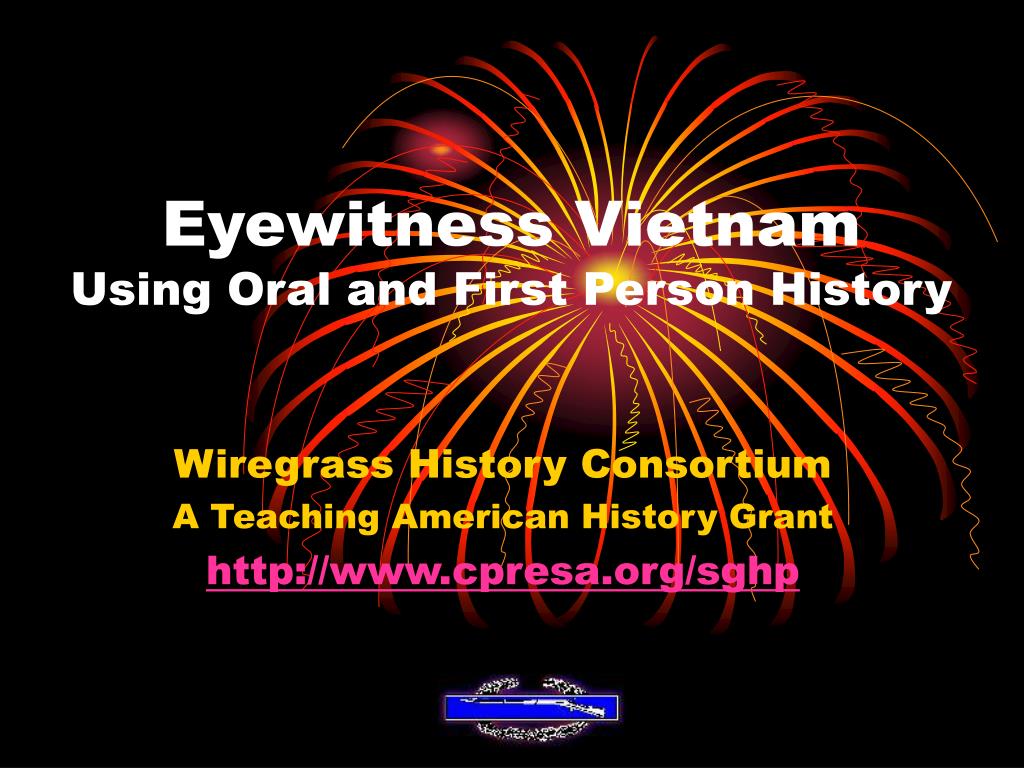 Eyewitness Vietnam
Using Oral and First Person History

Wiregrass History Consortium
A Teaching American History Grant
http://www.cpresa.org/sghp